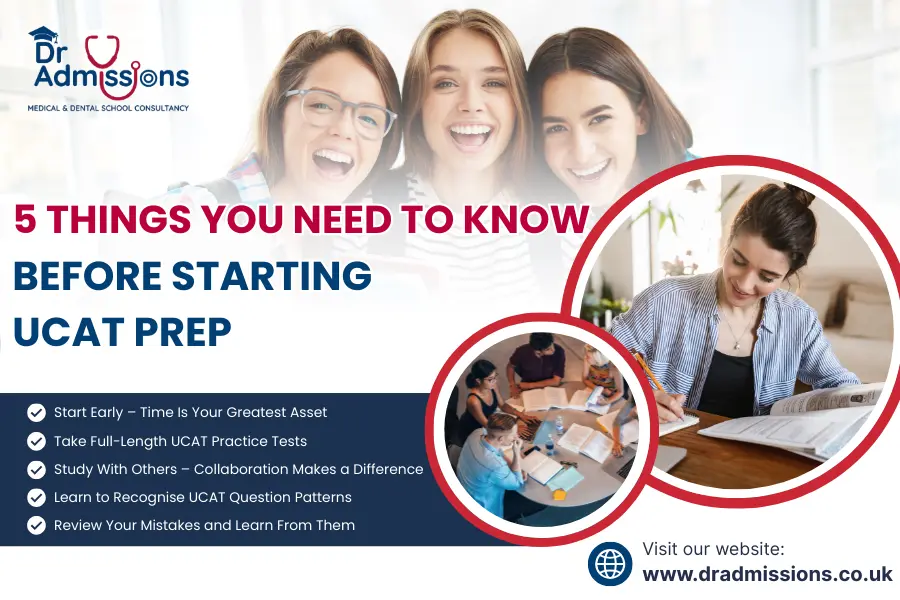 Dr Admissions
MEDICAL & DENTAL SCHOOL CONSULTANCY

5 THINGS YOU NEED TO KNOW BEFORE STARTING UCAT PREP

Start Early – Time Is Your Greatest Asset
Take Full-Length UCAT Practice Tests
Study With Others – Collaboration Makes a Difference
Learn to Recognise UCAT Question Patterns
Review Your Mistakes and Learn From Them

Visit our website:
www.dradmissions.co.uk